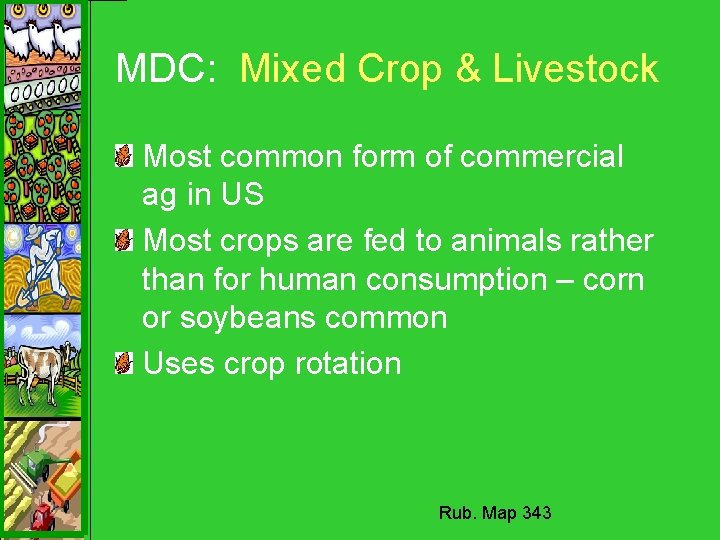 MDC: Mixed Crop & Livestock

Most common form of commercial ag in US

Most crops are fed to animals rather than for human consumption – corn or soybeans common

Uses crop rotation

Rub. Map 343